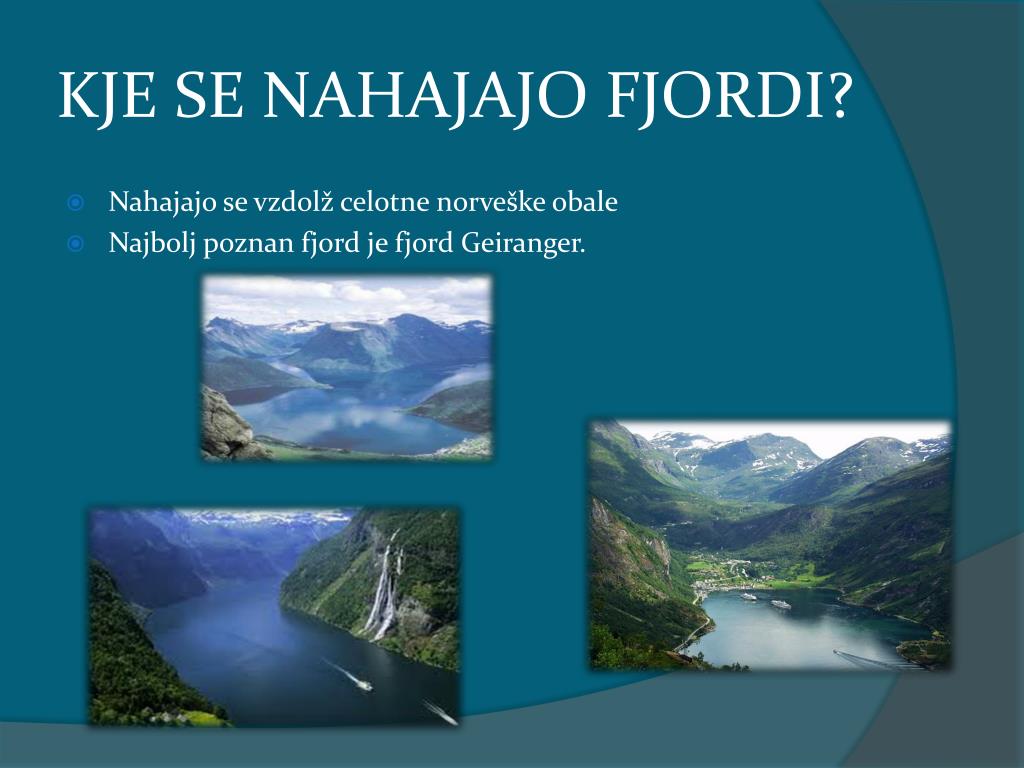 KJE SE NAHAJAJO FJORDI?

Nahajajo se vzdolž celotne norveške obale

Najbolj poznan fjord je fjord Geiranger.